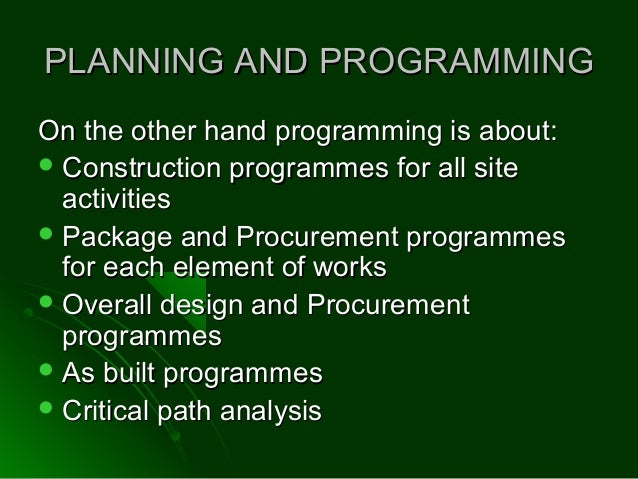 PLANNING AND PROGRAMMING

On the other hand programming is about:

- Construction programmes for all site activities
- Package and Procurement programmes for each element of works
- Overall design and Procurement programmes
- As built programmes
- Critical path analysis